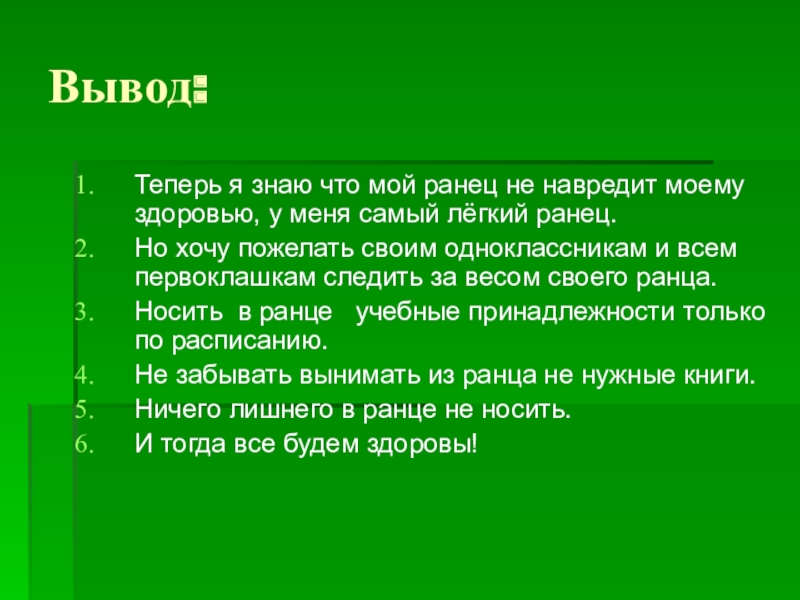 Вывод:

1. Теперь я знаю что мой ранец не навредит моему здоровью, у меня самый лёгкий ранец.
2. Но хочу пожелать своим одноклассникам и всем первоклашкам следить за весом своего ранца.
3. Носить в ранце учебные принадлежности только по расписанию.
4. Не забывать вынимать из ранца не нужные книги.
5. Ничего лишнего в ранце не носить.
6. И тогда все будем здоровы!